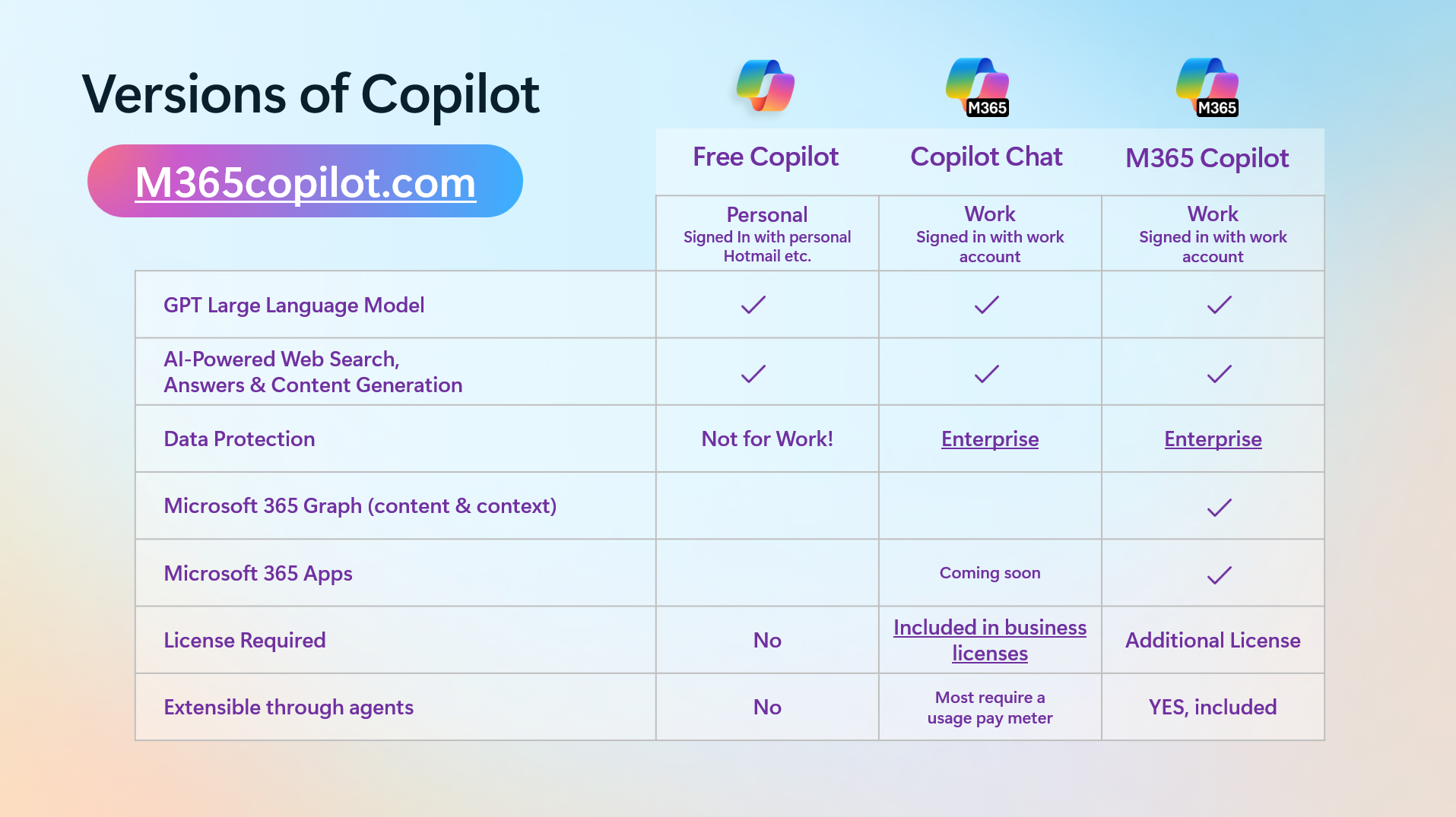 Versions of Copilot

M365copilot.com

M365 M365

| | Free Copilot | Copilot Chat | M365 Copilot |
|---|---|---|---|
| | Personal Signed In with personal Hotmail etc. | Work Signed in with work account | Work Signed in with work account |
| GPT Large Language Model | ✓ | ✓ | ✓ |
| AI-Powered Web Search, Answers & Content Generation | ✓ | ✓ | ✓ |
| Data Protection | Not for Work! | Enterprise | Enterprise |
| Microsoft 365 Graph (content & context) | | | ✓ |
| Microsoft 365 Apps | | Coming soon | ✓ |
| License Required | No | Included in business licenses | Additional License |
| Extensible through agents | No | Most require a usage pay meter | YES, included |